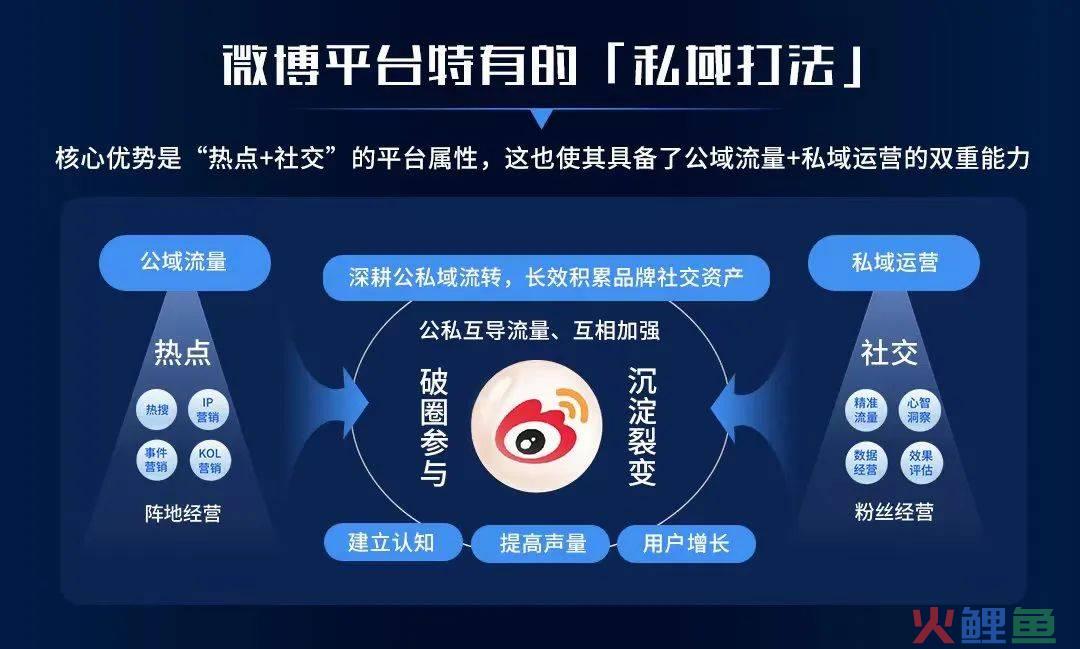 微博平台特有的「私域打法」

核心优势是“热点+社交”的平台属性，这也使其具备了公域流量+私域运营的双重能力

公域流量

热点

热搜

IP营销

事件营销

KOL营销

阵地经营

深耕公私域流转，长效积累品牌社交资产

公私互导流量、互相加强

破圈参与

沉淀裂变

建立认知

提高声量

用户增长

私域运营

社交

精准流量

心智洞察

数据经营

效果评估

粉丝经营

火鲤鱼